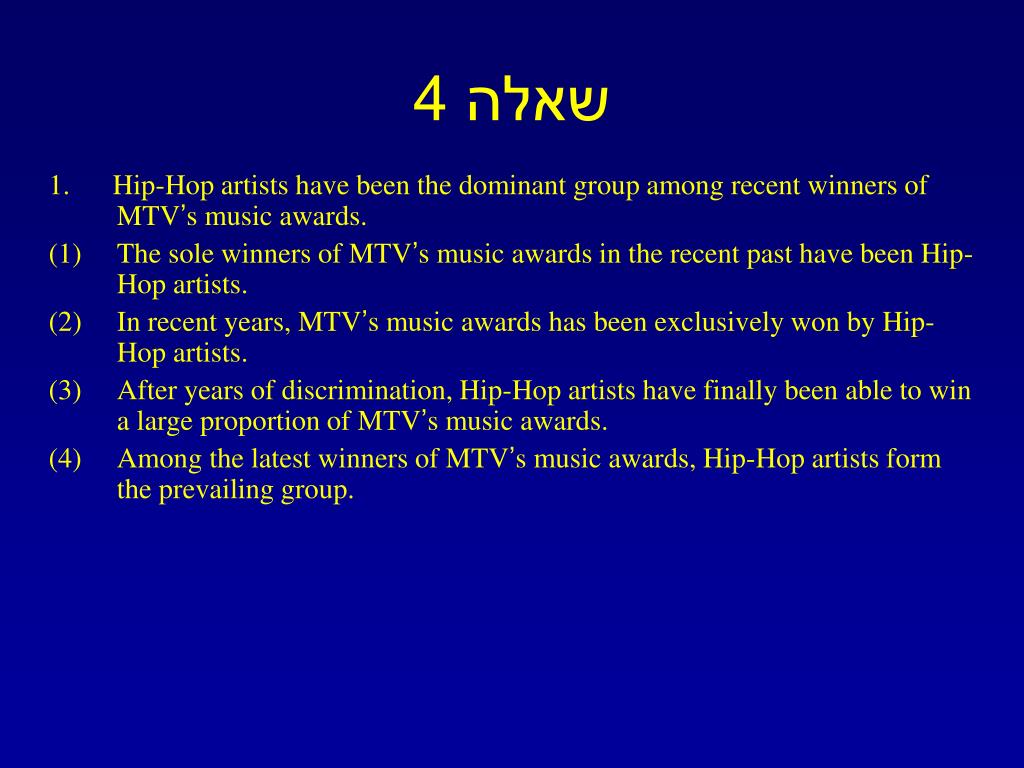 שאלה 4

1. Hip-Hop artists have been the dominant group among recent winners of MTV's music awards.

(1) The sole winners of MTV's music awards in the recent past have been Hip-Hop artists.

(2) In recent years, MTV's music awards has been exclusively won by Hip-Hop artists.

(3) After years of discrimination, Hip-Hop artists have finally been able to win a large proportion of MTV's music awards.

(4) Among the latest winners of MTV's music awards, Hip-Hop artists form the prevailing group.